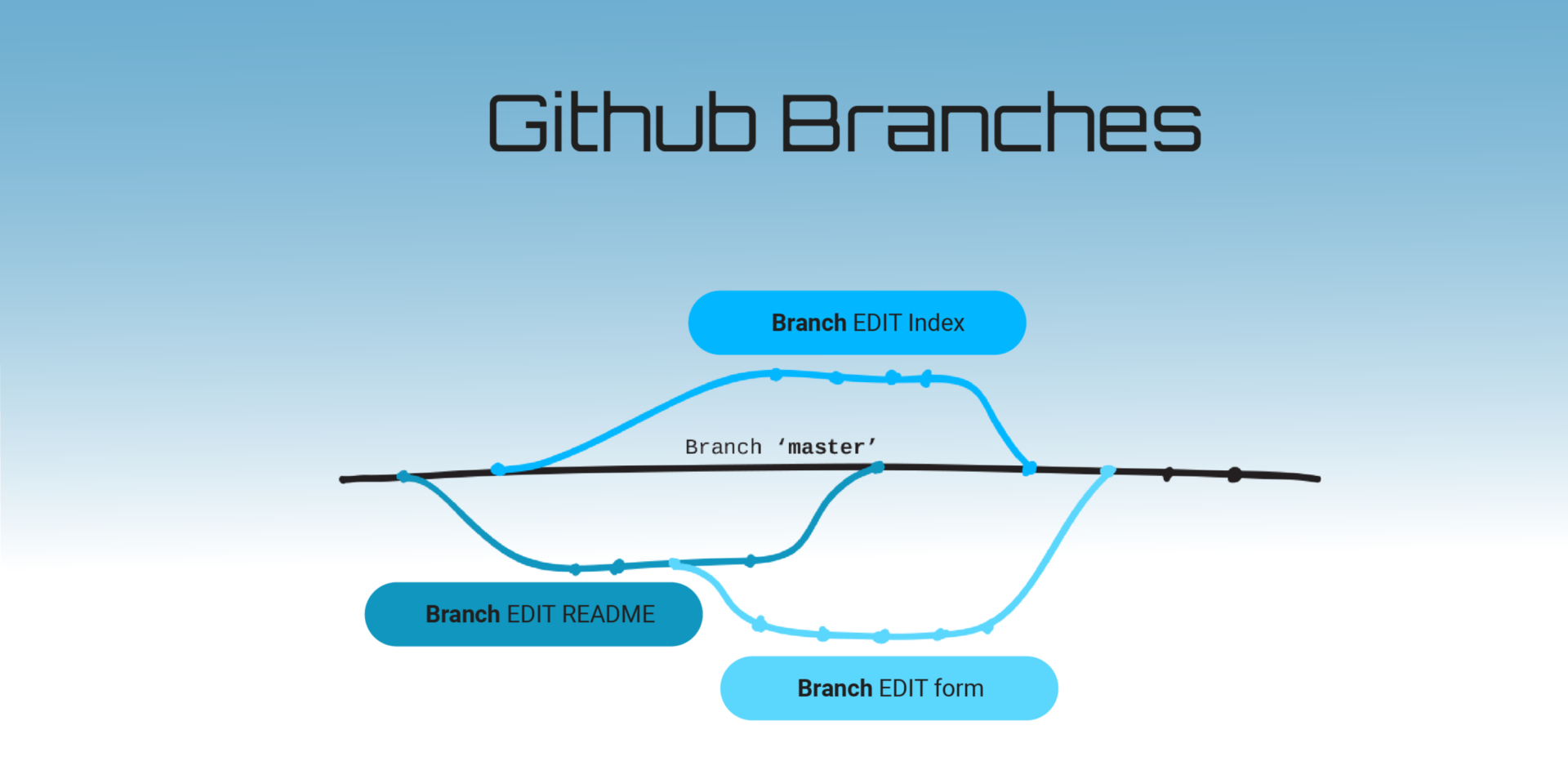 Github Branches

Branch EDIT Index

Branch 'master'

Branch EDIT README

Branch EDIT form